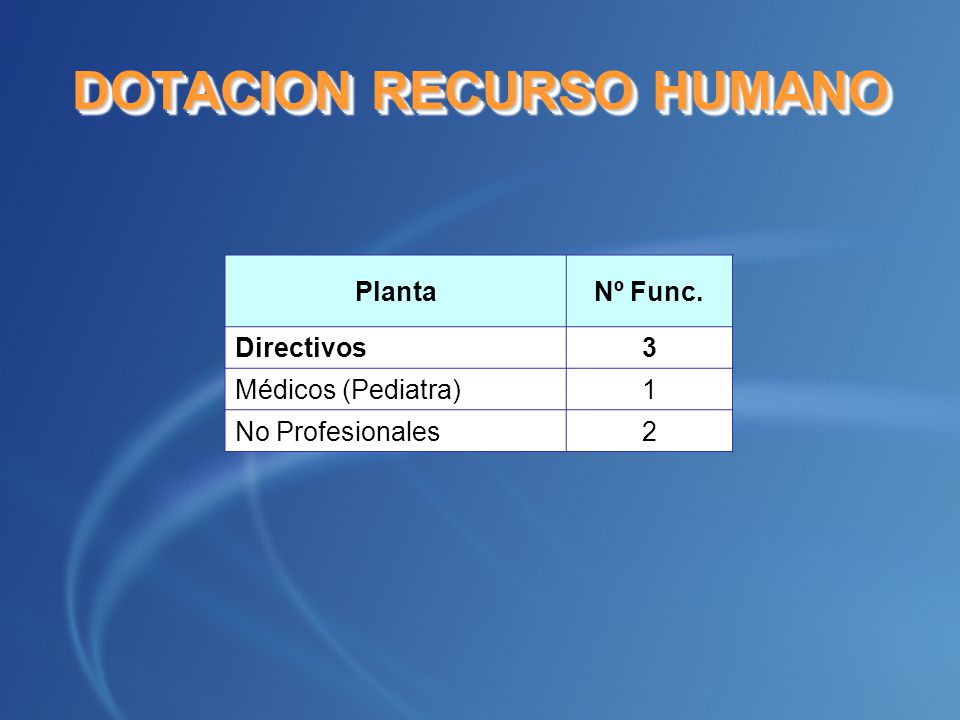 DOTACION RECURSO HUMANO

| Planta | Nº Func. |
|---|---|
| Directivos | 3 |
| Médicos (Pediatra) | 1 |
| No Profesionales | 2 |